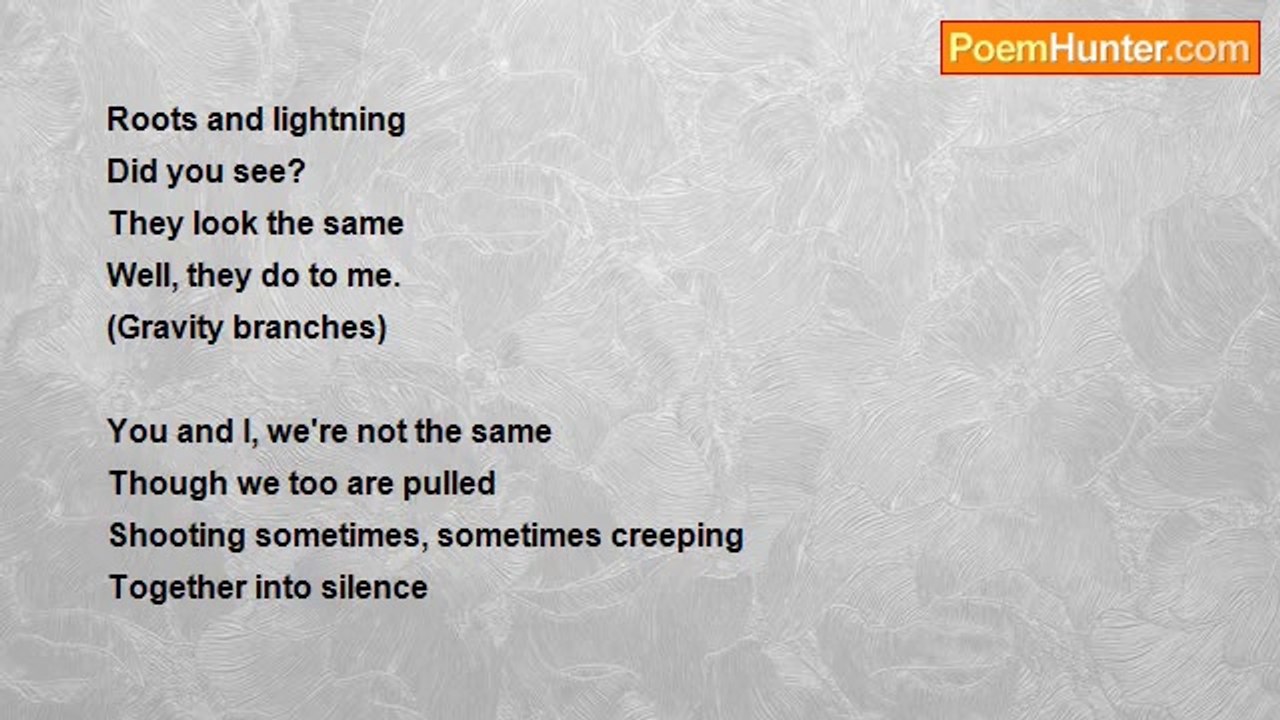 PoemHunter.com

Roots and lightning
Did you see?
They look the same
Well, they do to me.
(Gravity branches)

You and I, we're not the same
Though we too are pulled
Shooting sometimes, sometimes creeping
Together into silence